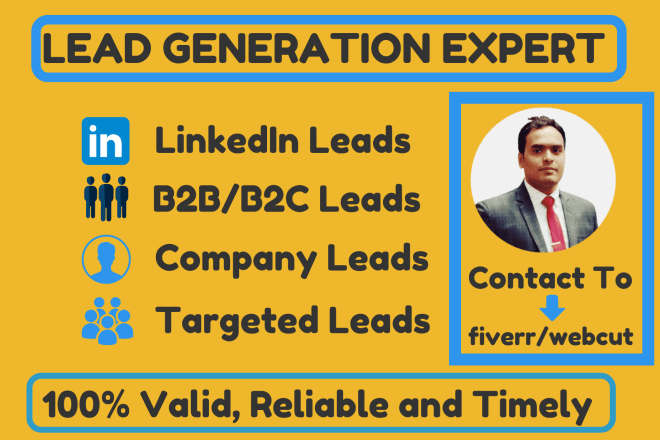 LEAD GENERATION EXPERT

in LinkedIn Leads

B2B/B2C Leads

Company Leads

Targeted Leads

Contact To

fiverr/webcut

100% Valid, Reliable and Timely